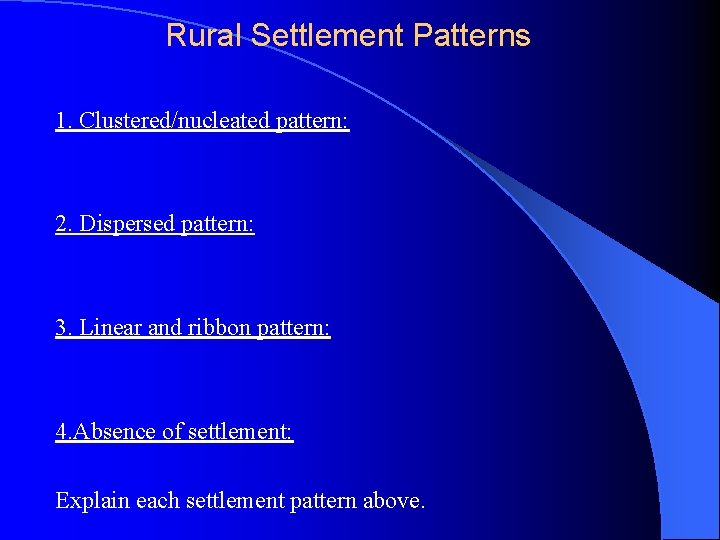 Rural Settlement Patterns

1. Clustered/nucleated pattern:

2. Dispersed pattern:

3. Linear and ribbon pattern:

4.Absence of settlement:

Explain each settlement pattern above.